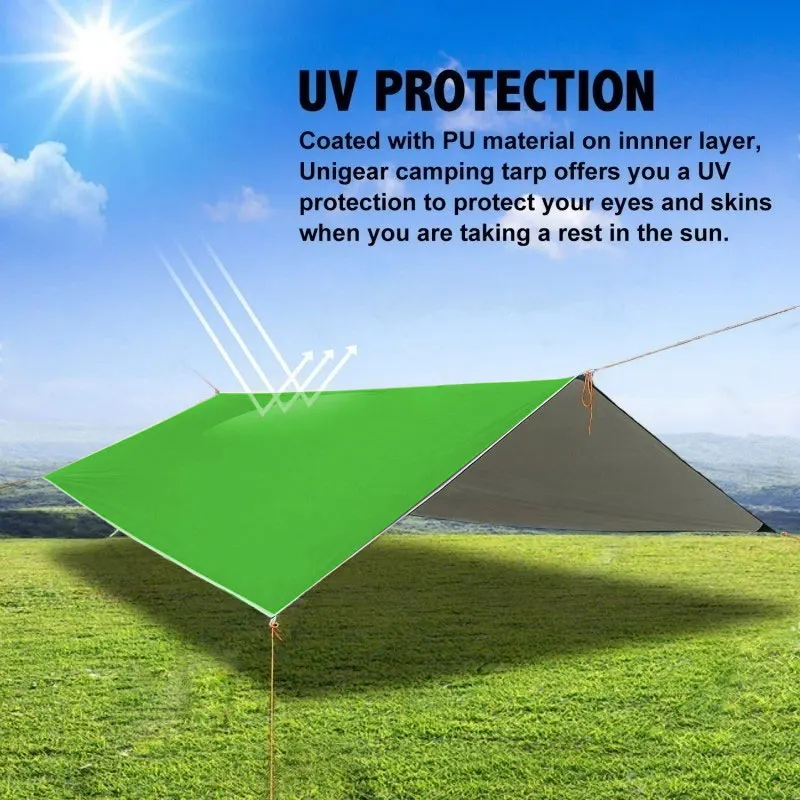 UV PROTECTION

Coated with PU material on innner layer, Unigear camping tarp offers you a UV protection to protect your eyes and skins when you are taking a rest in the sun.